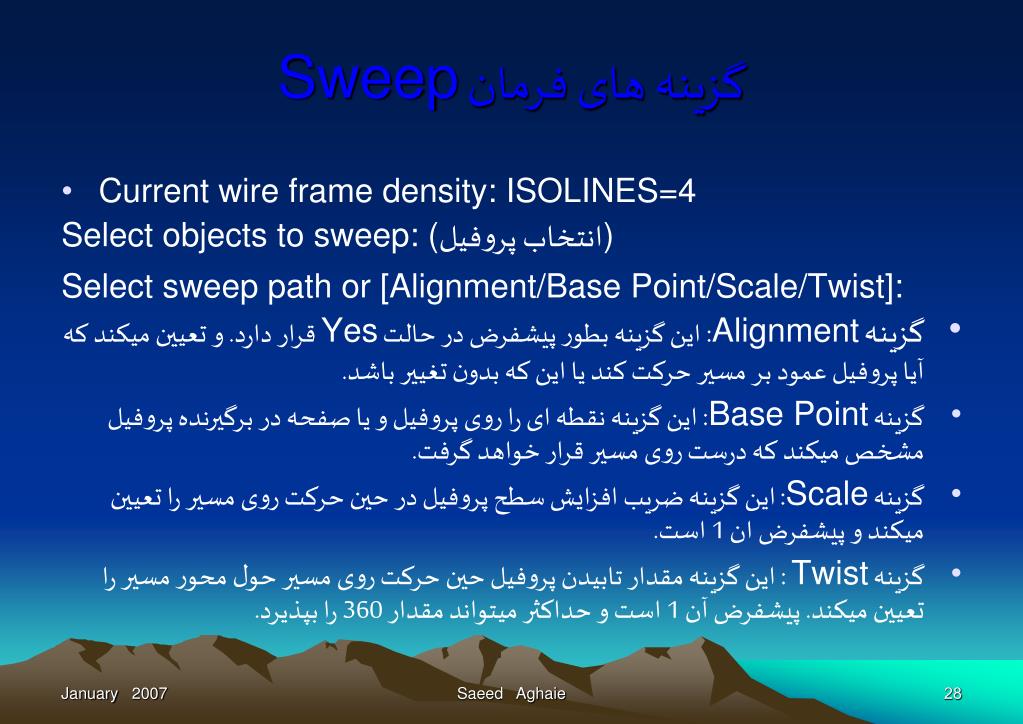 گزینه های فرمان Sweep

• Current wire frame density: ISOLINES=4
Select objects to sweep: (انتخاب پروفیل)
Select sweep path or [Alignment/Base Point/Scale/Twist]:

• گزینه Alignment: این گزینه بطور پیشفرض در حالت Yes قرار دارد. و تعیین میکند که آیا پروفیل عمود بر مسیر حرکت کند یا این که بدون تغییر باشد.

• گزینه Base Point: این گزینه نقطه ای را روی پروفیل و یا صفحه در برگیرنده پروفیل مشخص میکند که درست روی مسیر قرار خواهد گرفت.

• گزینه Scale: این گزینه ضریب افزایش سطح پروفیل در حین حرکت روی مسیر را تعیین میکند و پیشفرض ان 1 است.

• گزینه Twist : این گزینه مقدار تابیدن پروفیل حین حرکت روی مسیر حول محور مسیر را تعیین میکند. پیشفرض آن 1 است و حداکثر میتواند مقدار 360 را بپذیرد.

January 2007 Saeed Aghaie 28